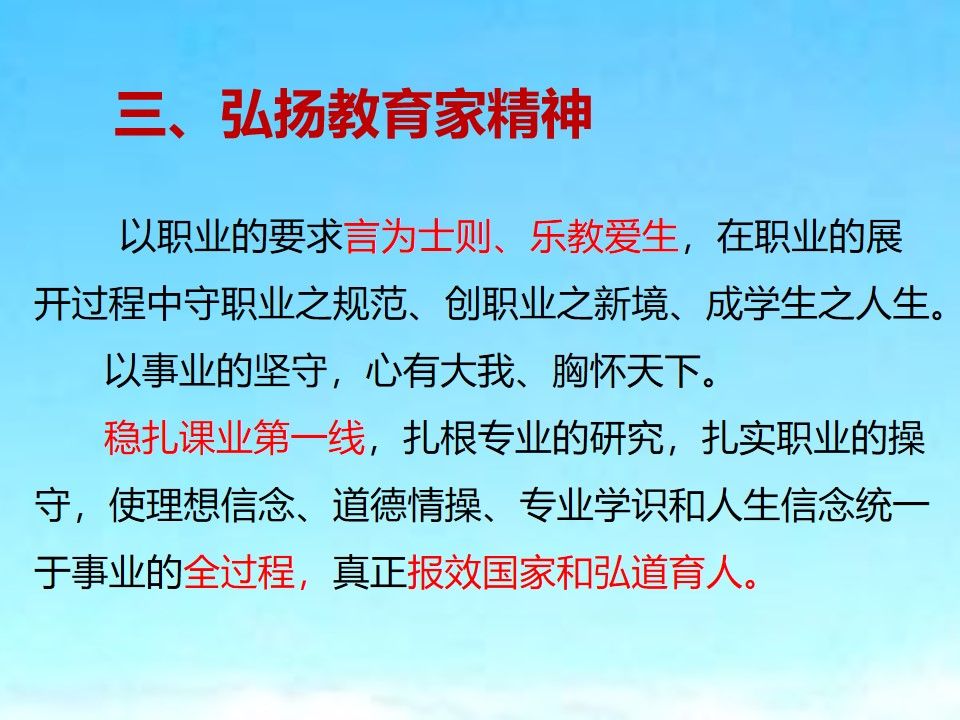 三、弘扬教育家精神

以职业的要求言为士则、乐教爱生，在职业的展开过程中守职业之规范、创职业之新境、成学生之人生。

以事业的坚守，心有大我、胸怀天下。

稳扎课业第一线，扎根专业的研究，扎实职业的操守，使理想信念、道德情操、专业学识和人生信念统一于事业的全过程，真正报效国家和弘道育人。